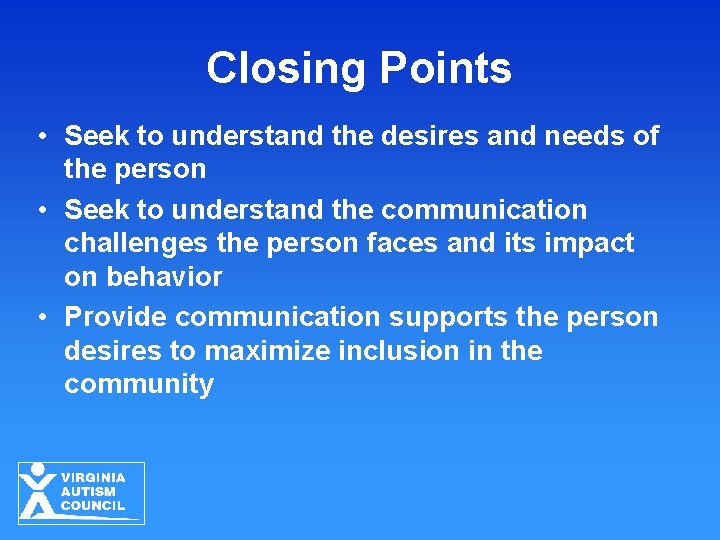 Closing Points

• Seek to understand the desires and needs of the person
• Seek to understand the communication challenges the person faces and its impact on behavior
• Provide communication supports the person desires to maximize inclusion in the community

VIRGINIA
AUTISM
COUNCIL